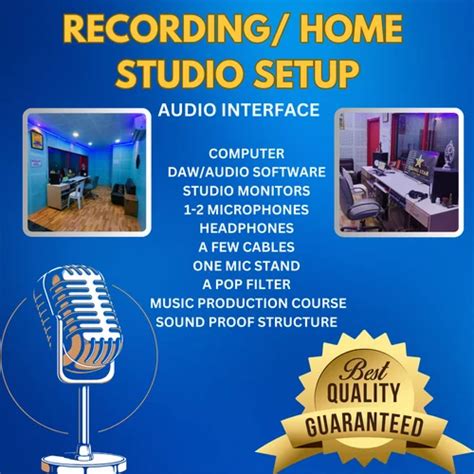 RECORDING/ HOME STUDIO SETUP

AUDIO INTERFACE

COMPUTER
DAW/AUDIO SOFTWARE
STUDIO MONITORS
1-2 MICROPHONES
HEADPHONES
A FEW CABLES
ONE MIC STAND
A POP FILTER
MUSIC PRODUCTION COURSE
SOUND PROOF STRUCTURE

Best
QUALITY
GUARANTEED